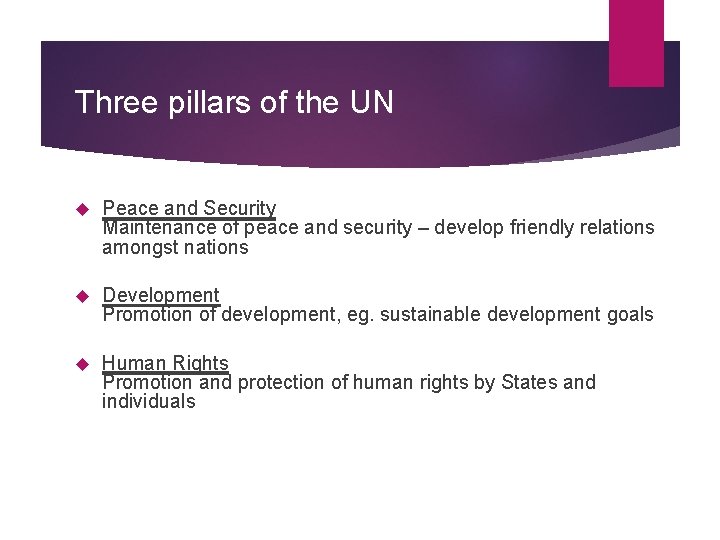 Three pillars of the UN

Peace and Security
Maintenance of peace and security – develop friendly relations amongst nations

Development
Promotion of development, eg. sustainable development goals

Human Rights
Promotion and protection of human rights by States and individuals